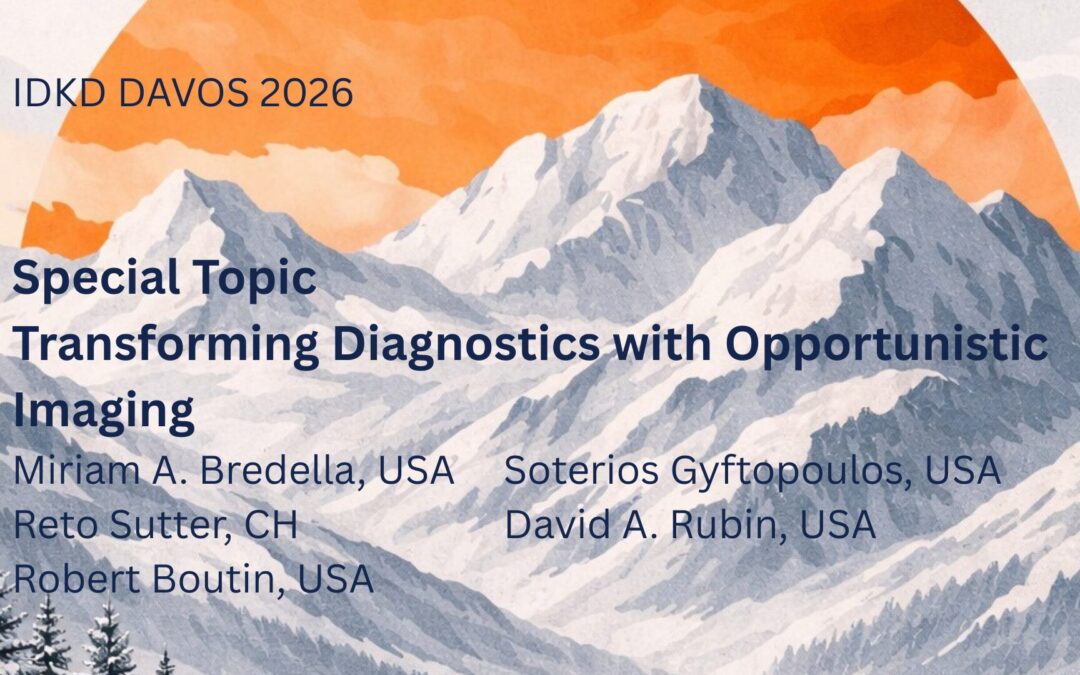 IDKD DAVOS 2026

Special Topic
Transforming Diagnostics with Opportunistic Imaging

Miriam A. Bredella, USA
Reto Sutter, CH
Robert Boutin, USA

Soterios Gyftopoulos, USA
David A. Rubin, USA